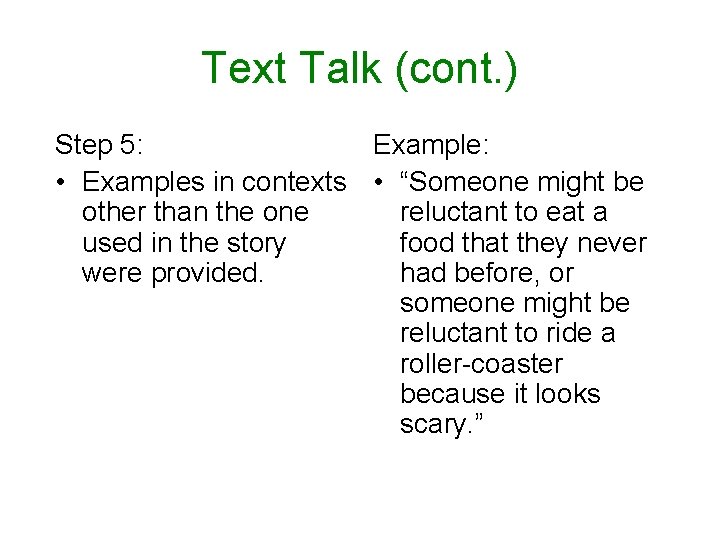 Text Talk (cont.)

Step 5:

• Examples in contexts other than the one used in the story were provided.

Example:

• “Someone might be reluctant to eat a food that they never had before, or someone might be reluctant to ride a roller-coaster because it looks scary.”